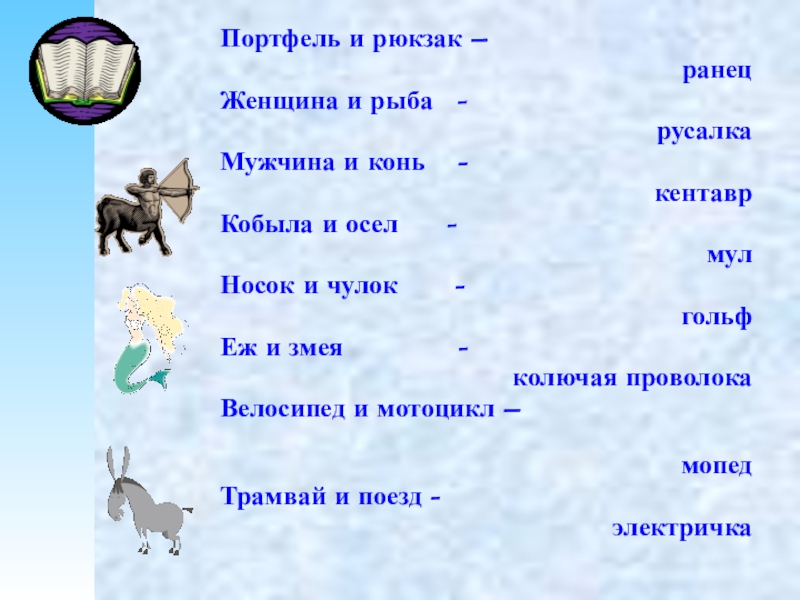 Портфель и рюкзак –
ранец
Женщина и рыба -
русалка
Мужчина и конь -
кентавр
Кобыла и осел -
мул
Носок и чулок -
гольф
Еж и змея -
колючая проволока
Велосипед и мотоцикл –
мопед
Трамвай и поезд -
электричка